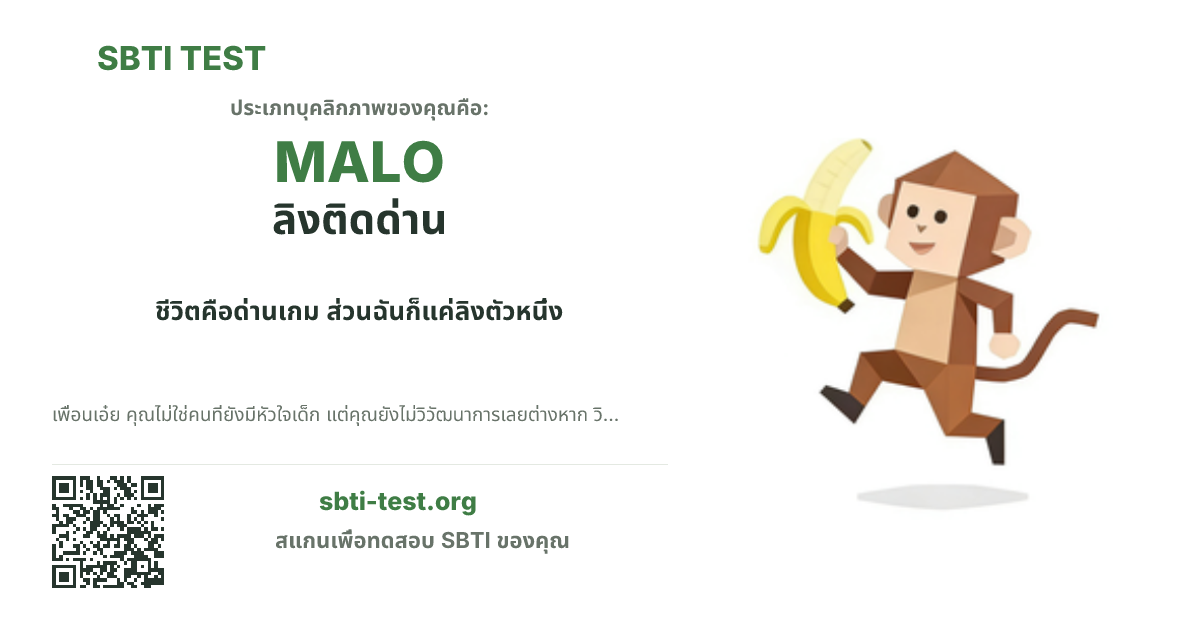 SBTI TEST

ประเภทบุคลิกภาพของคุณคือ:

MALO
ลิงติดด่าน

ชีวิตคือด่านเกม ส่วนฉันก็แค่ลิงตัวหนึ่ง

เพื่อนเอ๋ย คุณไม่ใช่คนที่ยังมีหัวใจเด็ก แต่คุณยังไม่วิวัฒนาการเลยต่างหาก วิ...

sbti-test.org

สแกนเพื่อทดสอบ SBTI ของคุณ